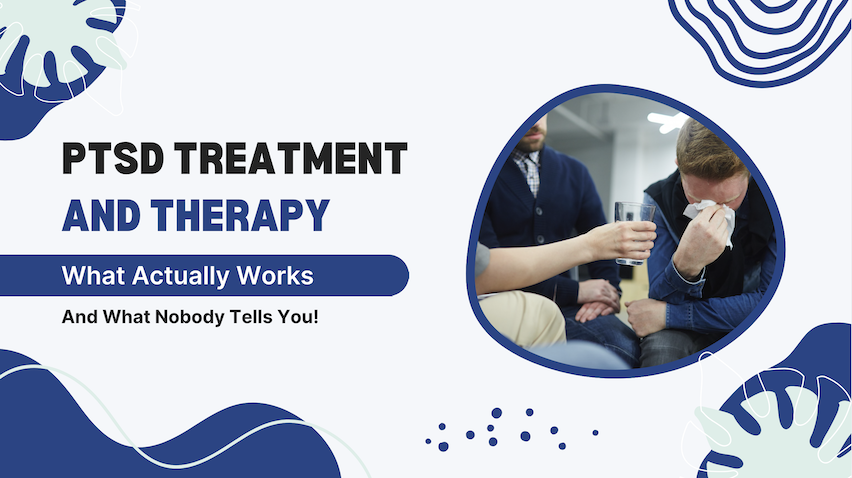 PTSD TREATMENT
AND THERAPY

What Actually Works

And What Nobody Tells You!